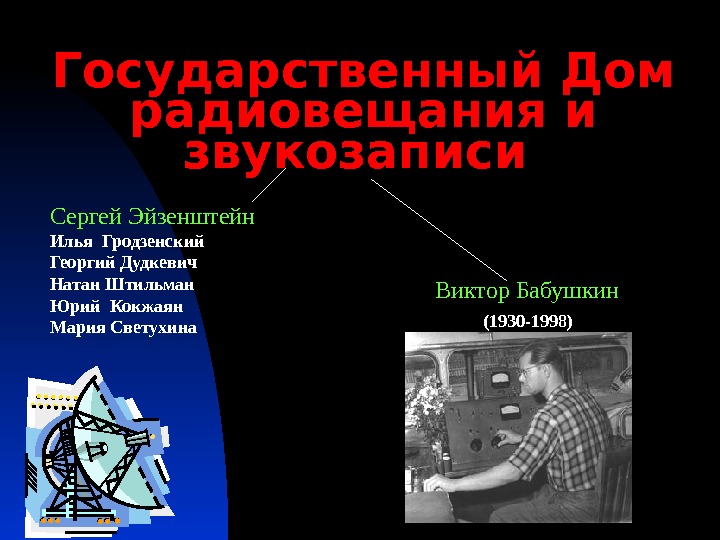 Государственный Дом радиовещания и звукозаписи

Сергей Эйзенштейн
Илья Гродзенский
Георгий Дудкевич
Натан Штильман
Юрий Кокжаян
Мария Светухина

Виктор Бабушкин
(1930-1998)